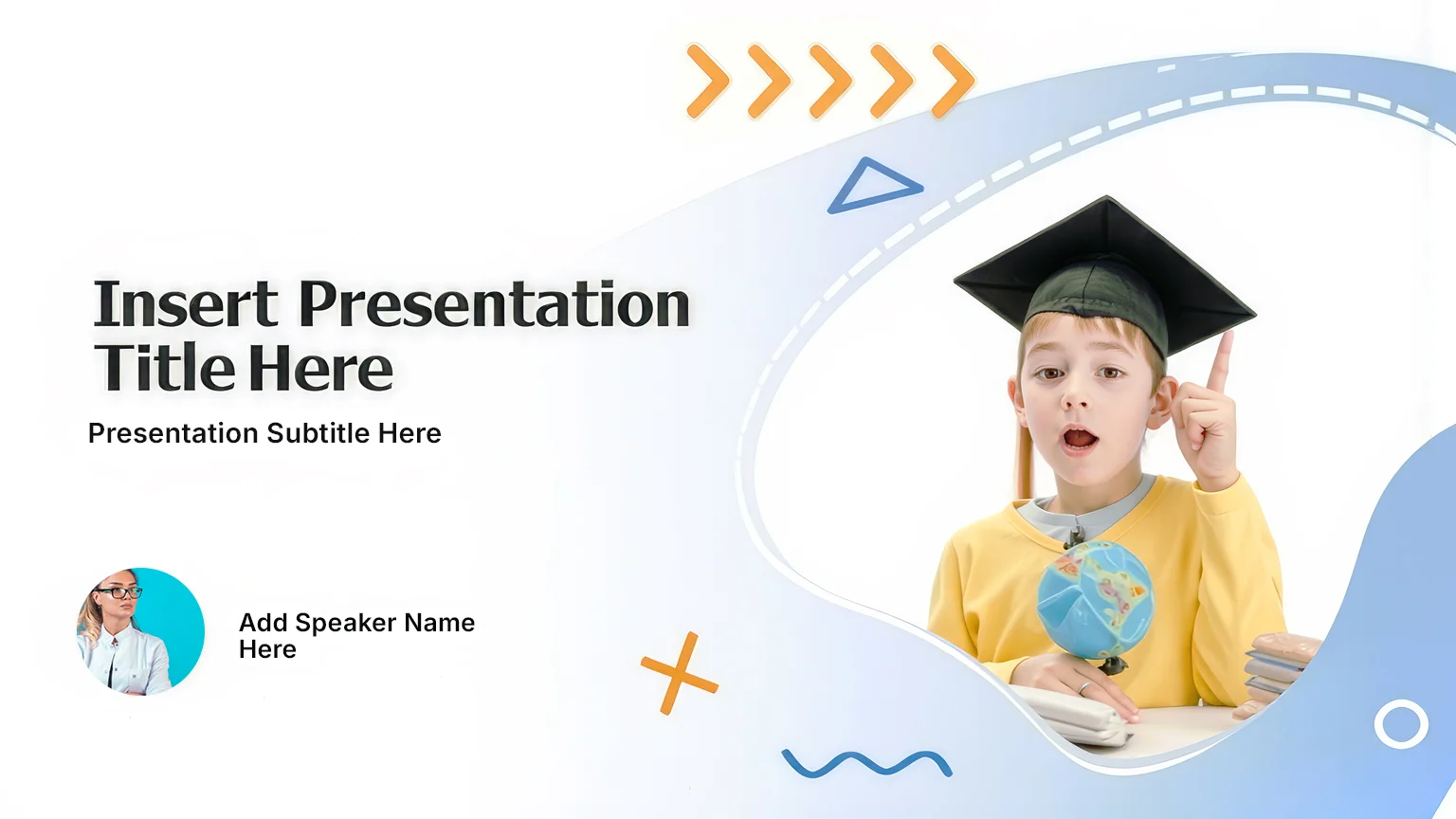 Insert Presentation Title Here

Presentation Subtitle Here

Add Speaker Name Here